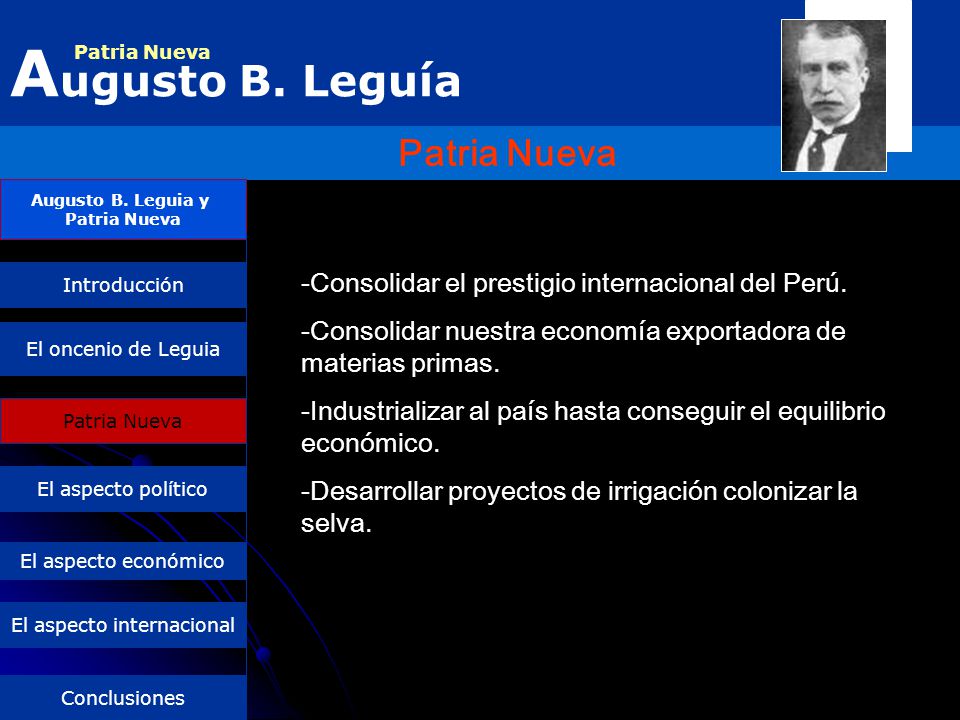 Patria Nueva
Augusto B. Leguía

Patria Nueva

Augusto B. Leguia y Patria Nueva

Introducción

El oncenio de Leguia

Patria Nueva

El aspecto político

El aspecto económico

El aspecto internacional

Conclusiones

-Consolidar el prestigio internacional del Perú.

-Consolidar nuestra economía exportadora de materias primas.

-Industrializar al país hasta conseguir el equilibrio económico.

-Desarrollar proyectos de irrigación colonizar la selva.